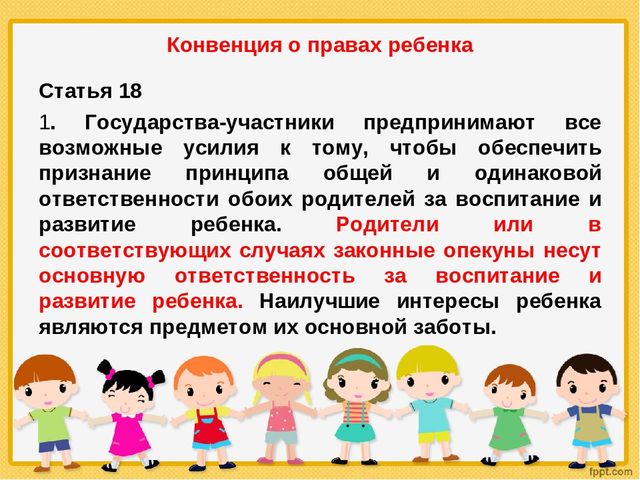 Конвенция о правах ребенка

Статья 18

1. Государства-участники предпринимают все возможные усилия к тому, чтобы обеспечить признание принципа общей и одинаковой ответственности обоих родителей за воспитание и развитие ребенка. Родители или в соответствующих случаях законные опекуны несут основную ответственность за воспитание и развитие ребенка. Наилучшие интересы ребенка являются предметом их основной заботы.

fppt.com